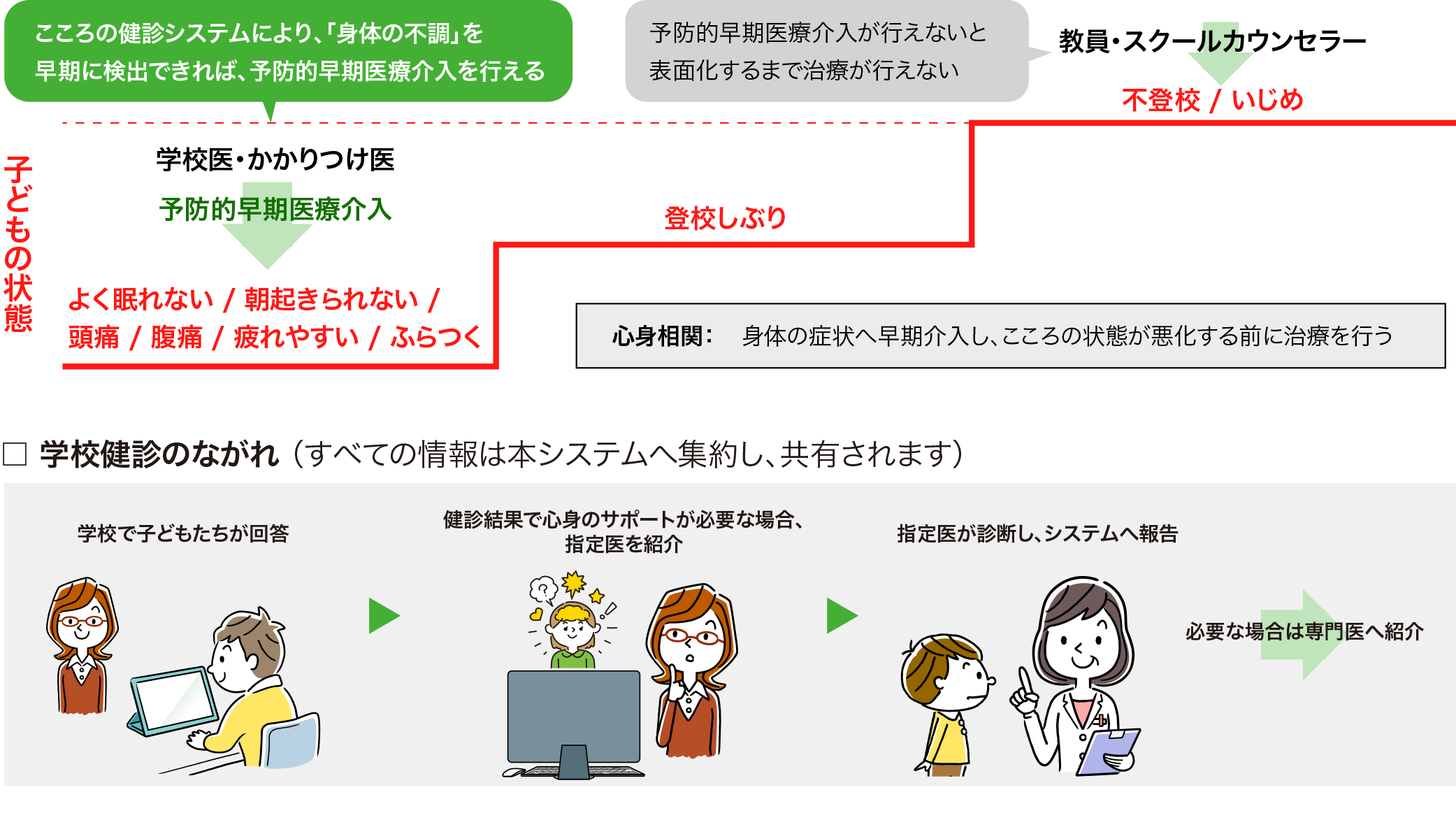 こころの健診システムにより、「身体の不調」を早期に検出できれば、予防的早期医療介入を行える

予防的早期医療介入が行えないと表面化するまで治療が行えない

教員・スクールカウンセラー

不登校 / いじめ

子どもの状態

学校医・かかりつけ医

予防的早期医療介入

登校しぶり

よく眠れない / 朝起きられない / 頭痛 / 腹痛 / 疲れやすい / ふらつく

心身相関： 身体の症状へ早期介入し、こころの状態が悪化する前に治療を行う

□ 学校健診のながれ（すべての情報は本システムへ集約し、共有されます）

学校で子どもたちが回答

健診結果で心身のサポートが必要な場合、指定医を紹介

指定医が診断し、システムへ報告

必要な場合は専門医へ紹介